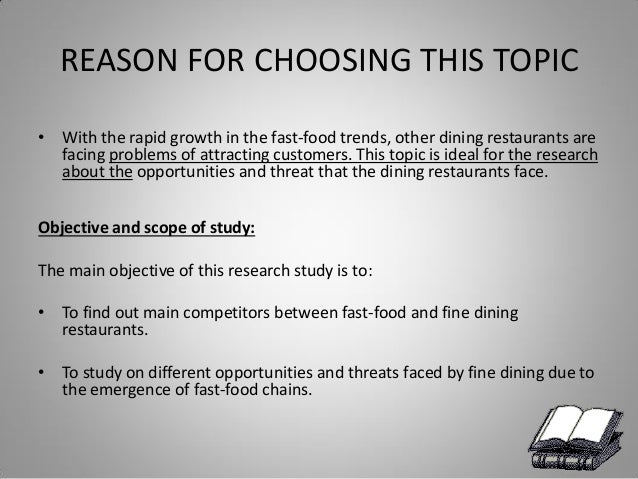 REASON FOR CHOOSING THIS TOPIC

• With the rapid growth in the fast-food trends, other dining restaurants are facing problems of attracting customers. This topic is ideal for the research about the opportunities and threat that the dining restaurants face.

Objective and scope of study:

The main objective of this research study is to:

• To find out main competitors between fast-food and fine dining restaurants.

• To study on different opportunities and threats faced by fine dining due to the emergence of fast-food chains.